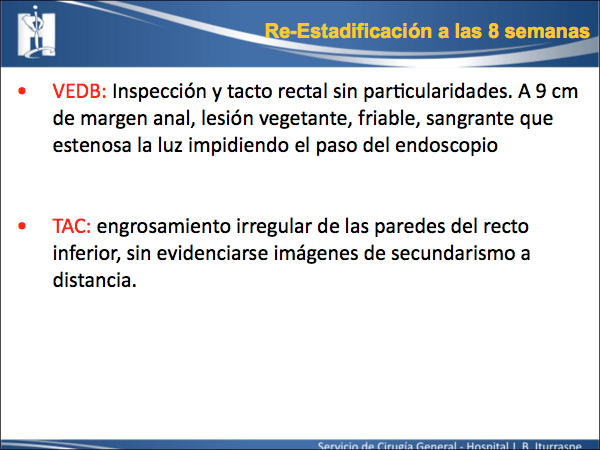 Re-Estadificación a las 8 semanas

• VEDB: Inspección y tacto rectal sin particularidades. A 9 cm de margen anal, lesión vegetante, friable, sangrante que estenosa la luz impidiendo el paso del endoscopio

• TAC: engrosamiento irregular de las paredes del recto inferior, sin evidenciarse imágenes de secundarismo a distancia.

Servicio de Cirugía General - Hospital J. B. Iturraspe